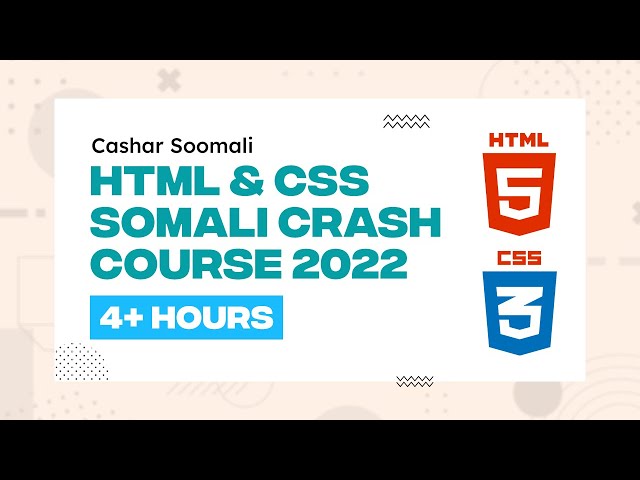 Cashar Soomali

HTML & CSS SOMALI CRASH COURSE 2022

4+ HOURS

HTML
5

CSS
3